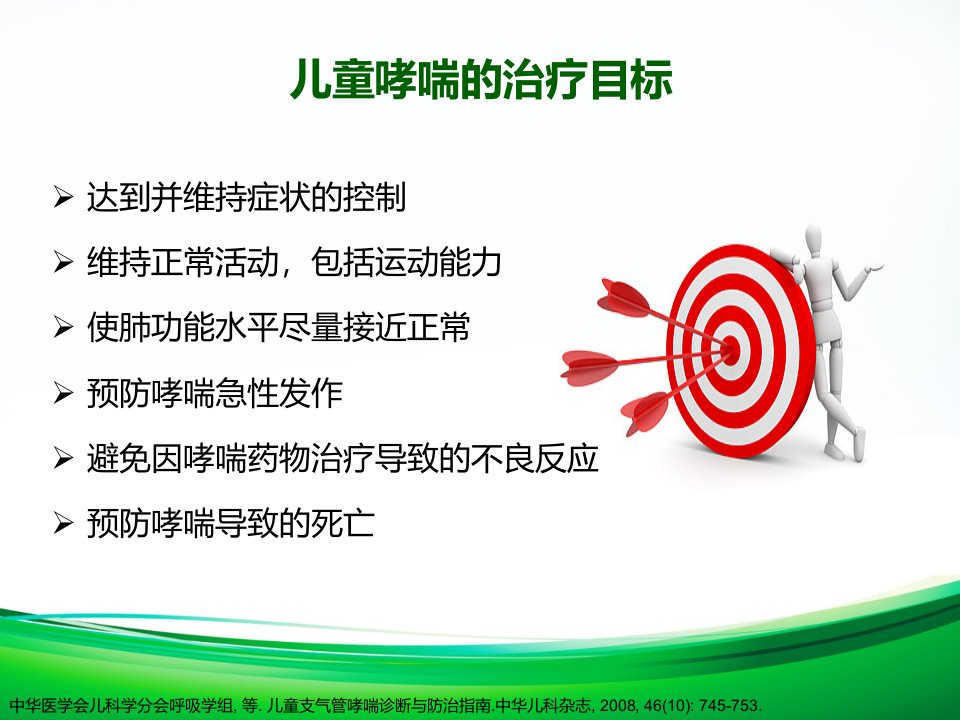 儿童哮喘的治疗目标

➢ 达到并维持症状的控制

➢ 维持正常活动，包括运动能力

➢ 使肺功能水平尽量接近正常

➢ 预防哮喘急性发作

➢ 避免因哮喘药物治疗导致的不良反应

➢ 预防哮喘导致的死亡

中华医学会儿科学分会呼吸学组, 等. 儿童支气管哮喘诊断与防治指南.中华儿科杂志, 2008, 46(10): 745-753.